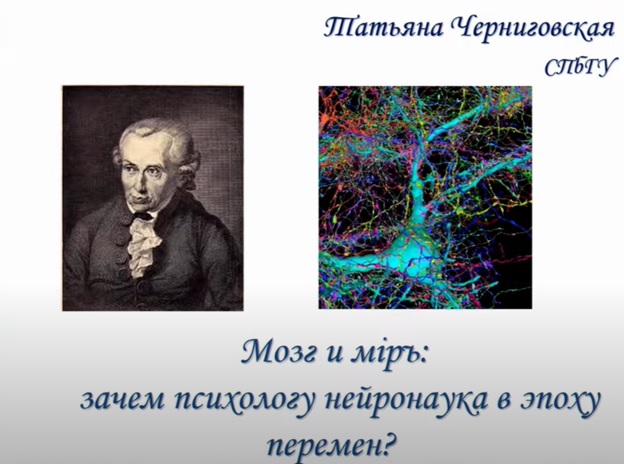 Татьяна Черниговская
СПбГУ

Мозг и міръ:
зачем психологу нейронаука в эпоху перемен?